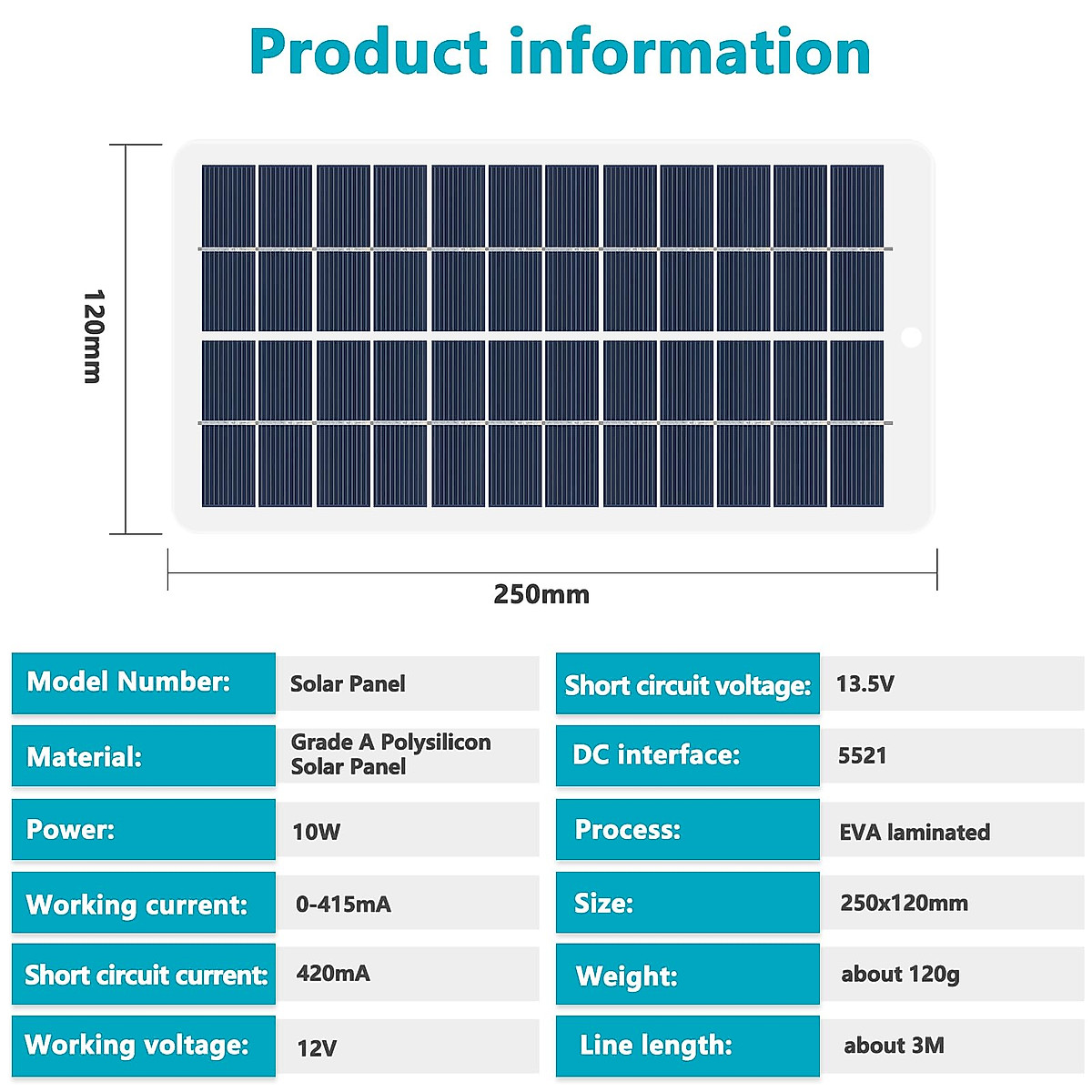 Product information

120mm

250mm

| Model Number: | Solar Panel |
|---|---|
| Material: | Grade A Polysilicon Solar Panel |
| Power: | 10W |
| Working current: | 0-415mA |
| Short circuit current: | 420mA |
| Working voltage: | 12V |

| Short circuit voltage: | 13.5V |
|---|---|
| DC interface: | 5521 |
| Process: | EVA laminated |
| Size: | 250x120mm |
| Weight: | about 120g |
| Line length: | about 3M |